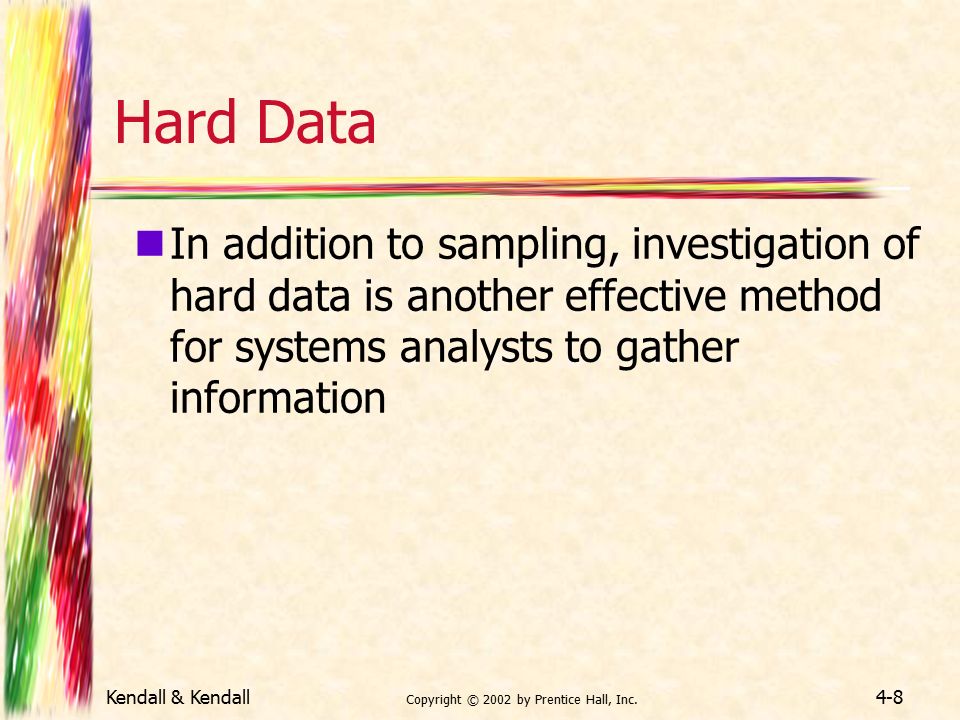 Hard Data

In addition to sampling, investigation of hard data is another effective method for systems analysts to gather information

Kendall & Kendall

Copyright © 2002 by Prentice Hall, Inc.

4-8